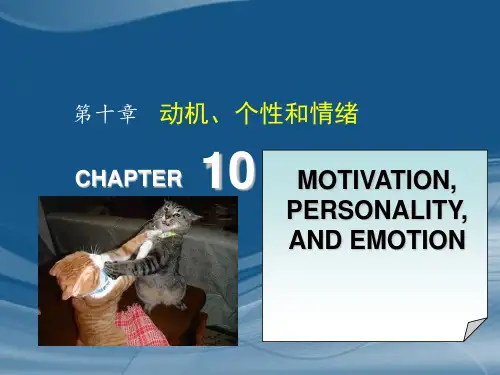 第十章 动机、个性和情绪

CHAPTER 10

MOTIVATION, PERSONALITY, AND EMOTION